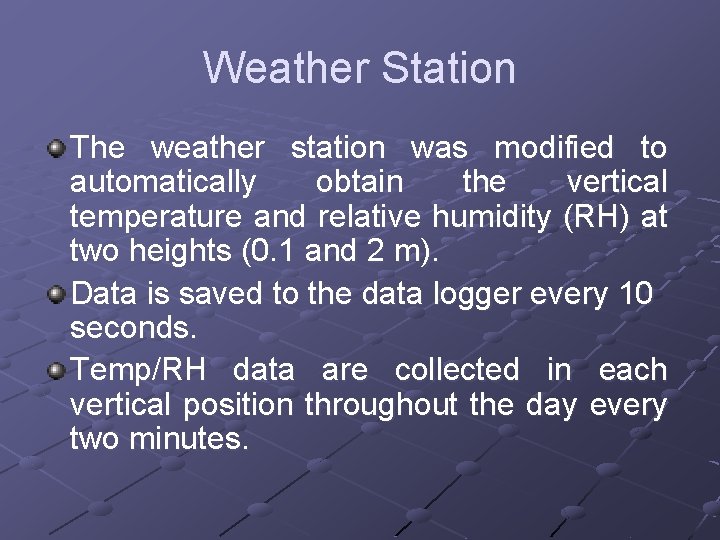 Weather Station

The weather station was modified to automatically obtain the vertical temperature and relative humidity (RH) at two heights (0.1 and 2 m).

Data is saved to the data logger every 10 seconds.

Temp/RH data are collected in each vertical position throughout the day every two minutes.